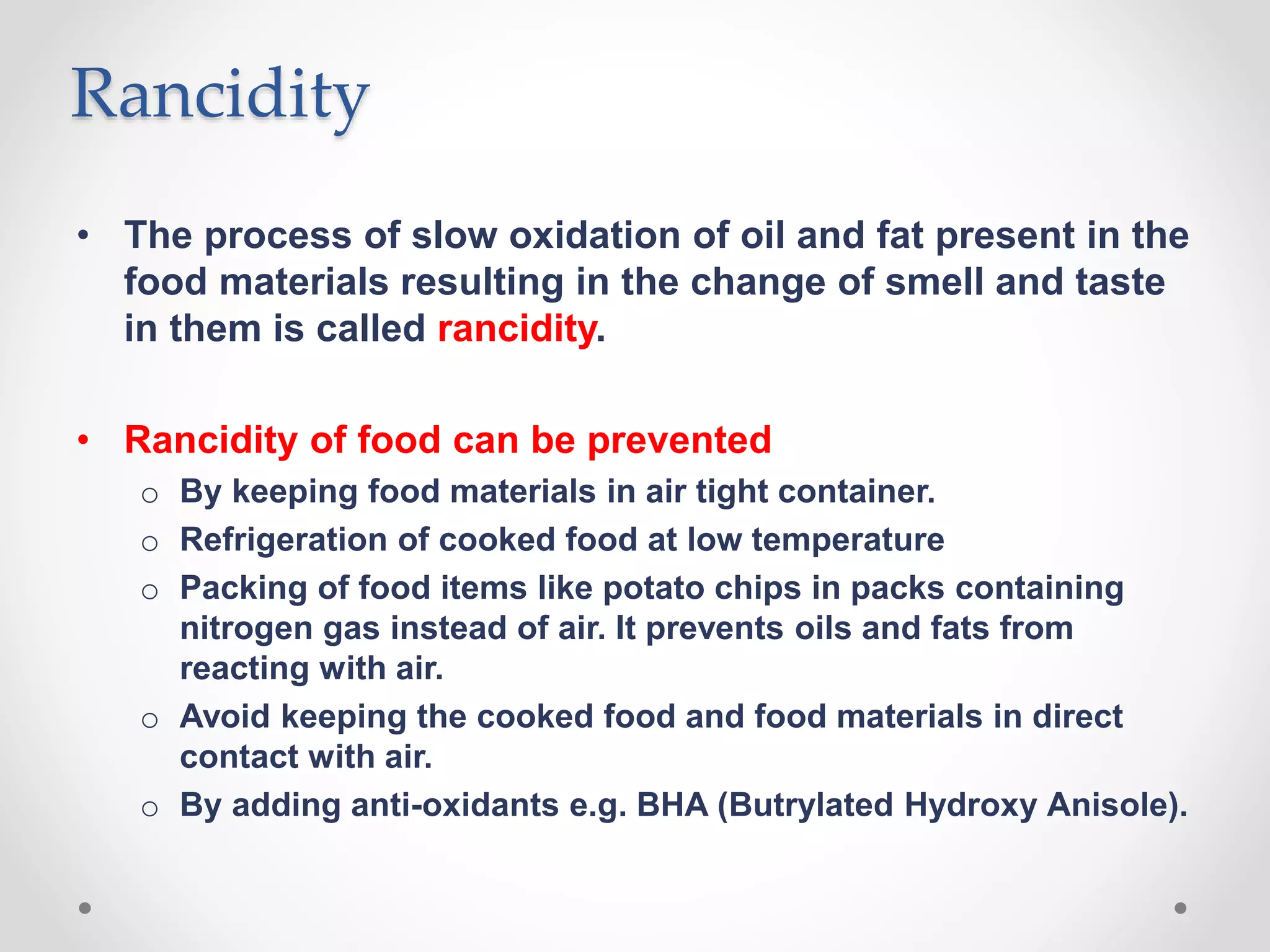 Rancidity

• The process of slow oxidation of oil and fat present in the food materials resulting in the change of smell and taste in them is called rancidity.

• Rancidity of food can be prevented
  o By keeping food materials in air tight container.
  o Refrigeration of cooked food at low temperature
  o Packing of food items like potato chips in packs containing nitrogen gas instead of air. It prevents oils and fats from reacting with air.
  o Avoid keeping the cooked food and food materials in direct contact with air.
  o By adding anti-oxidants e.g. BHA (Butrylated Hydroxy Anisole).